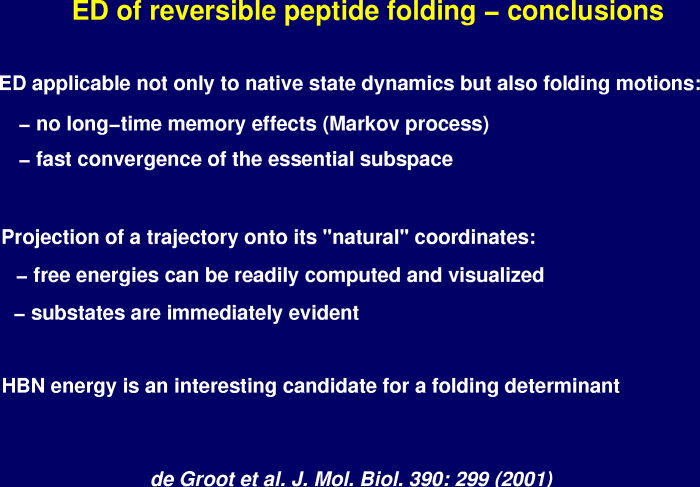 ED of reversible peptide folding – conclusions

ED applicable not only to native state dynamics but also folding motions:

– no long–time memory effects (Markov process)

– fast convergence of the essential subspace

Projection of a trajectory onto its "natural" coordinates:

– free energies can be readily computed and visualized

– substates are immediately evident

HBN energy is an interesting candidate for a folding determinant

de Groot et al. J. Mol. Biol. 390: 299 (2001)